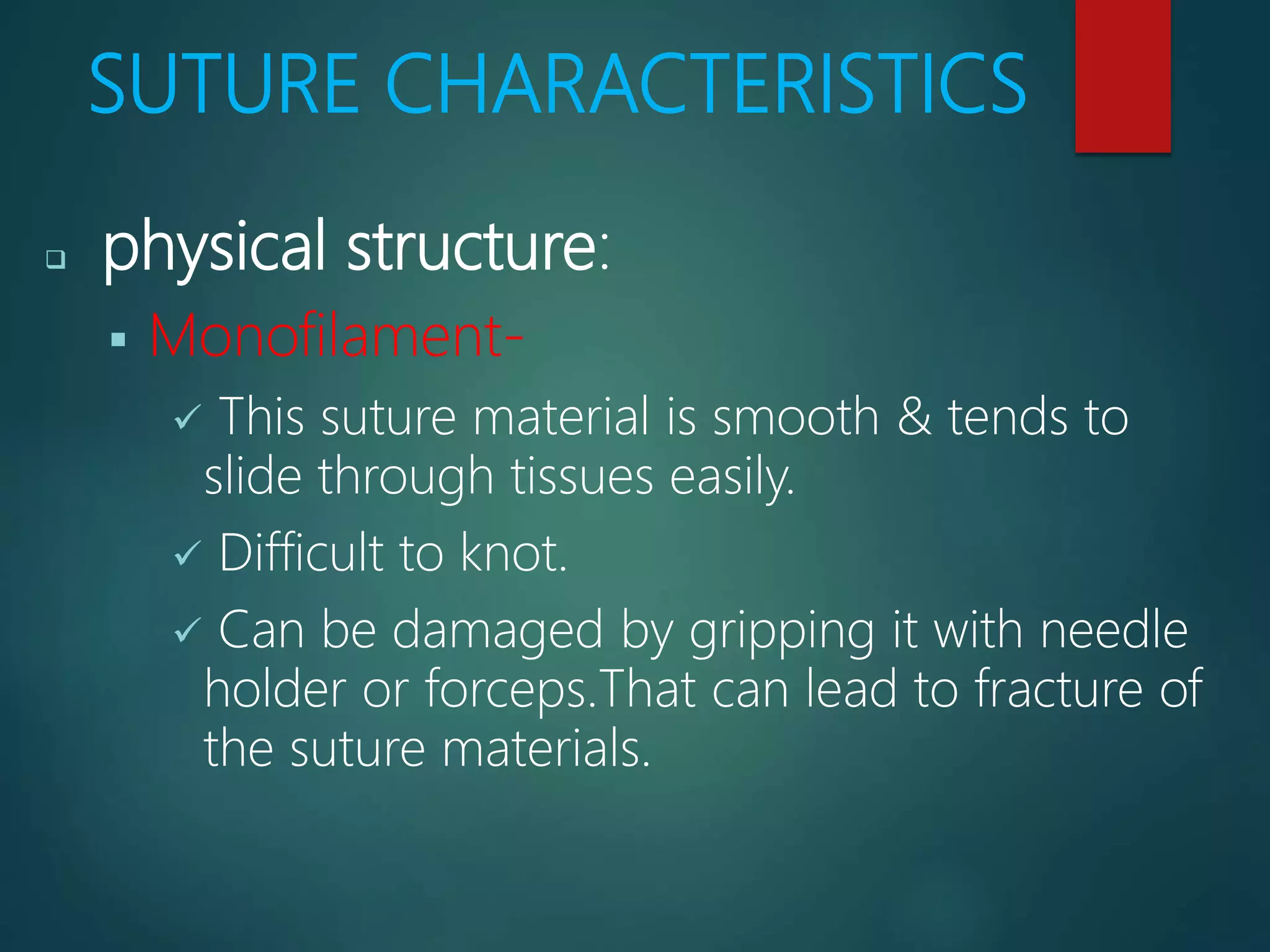 SUTURE CHARACTERISTICS

❑ physical structure:

▪ Monofilament-

✓ This suture material is smooth & tends to slide through tissues easily.

✓ Difficult to knot.

✓ Can be damaged by gripping it with needle holder or forceps.That can lead to fracture of the suture materials.